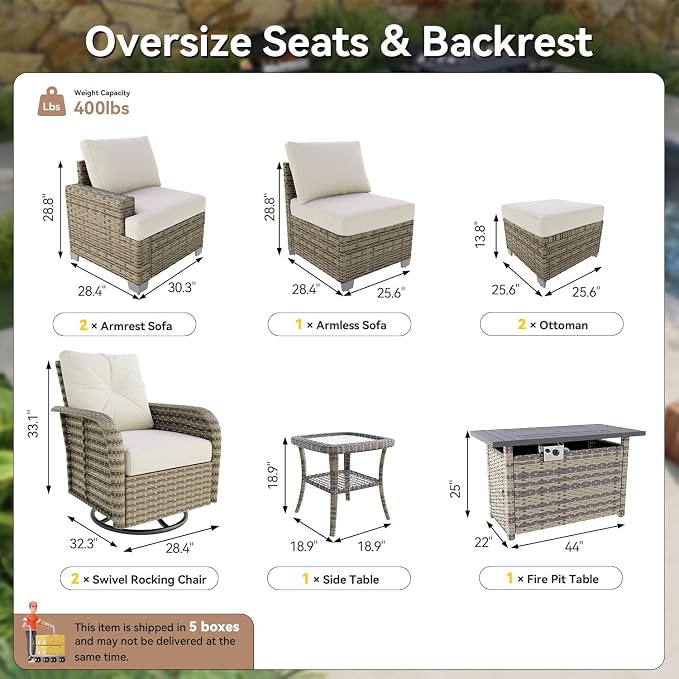 Oversize Seats & Backrest

Lbs Weight Capacity 400lbs

28.8"
28.4"
30.3"
2 × Armrest Sofa

28.8"
28.4"
25.6"
1 × Armless Sofa

13.8"
25.6"
25.6"
2 × Ottoman

33.1"
32.3"
28.4"
2 × Swivel Rocking Chair

18.9"
18.9"
18.9"
1 × Side Table

25"
22"
44"
1 × Fire Pit Table

This item is shipped in 5 boxes and may not be delivered at the same time.